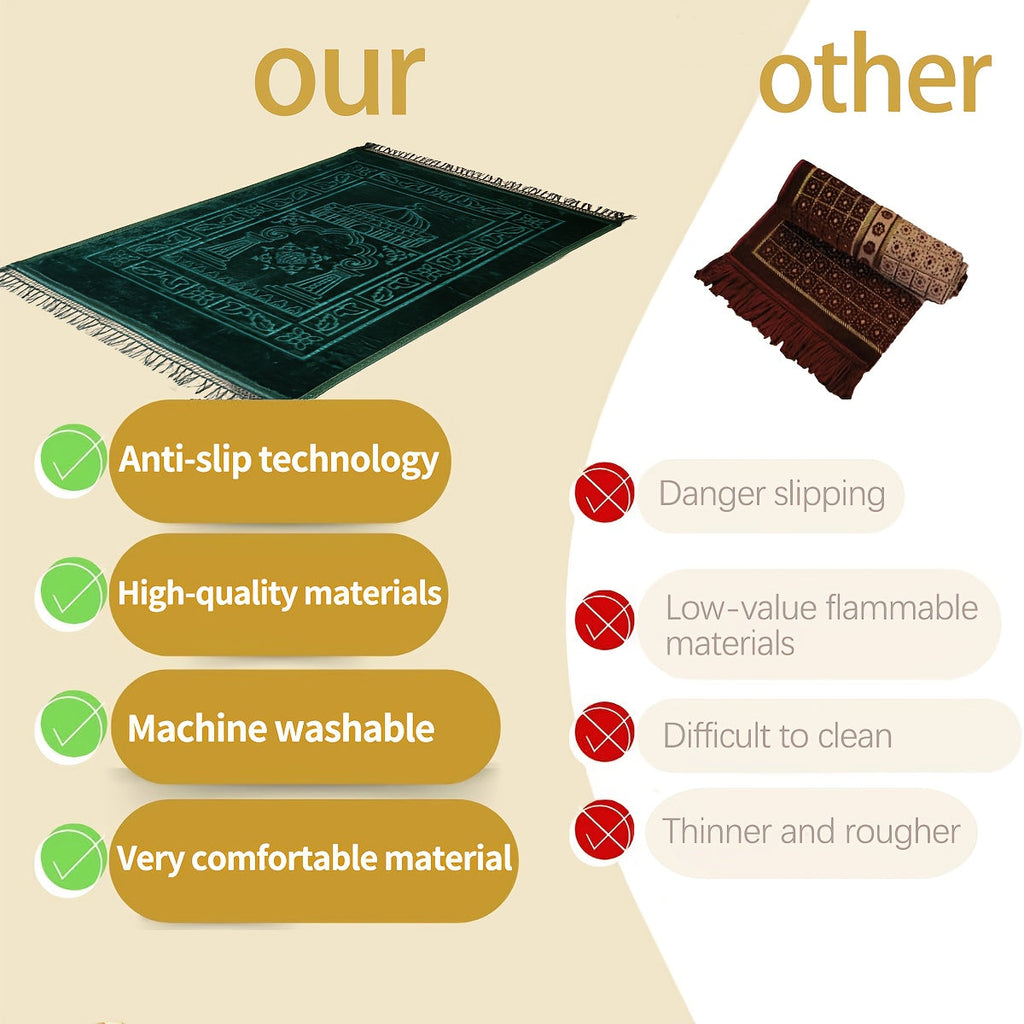 our

Anti-slip technology

High-quality materials

Machine washable

Very comfortable material

other

Danger slipping

Low-value flammable materials

Difficult to clean

Thinner and rougher